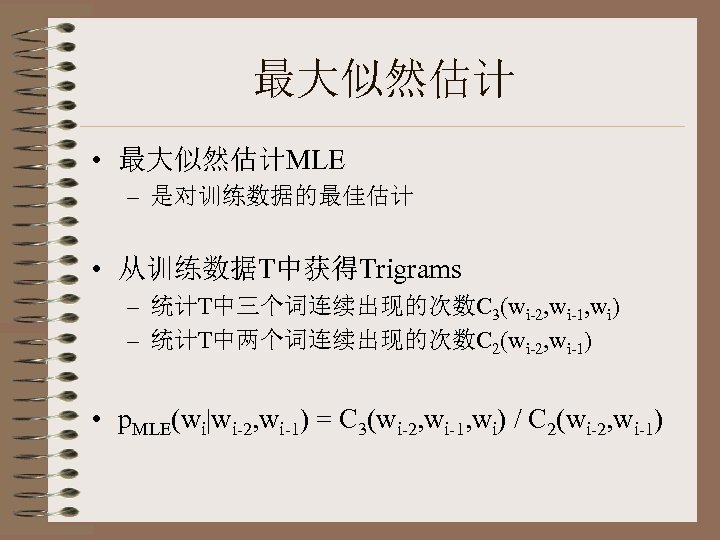 最大似然估计

• 最大似然估计MLE
– 是对训练数据的最佳估计

• 从训练数据T中获得Trigrams
– 统计T中三个词连续出现的次数$C_3(w_{i-2},w_{i-1},w_i)$
– 统计T中两个词连续出现的次数$C_2(w_{i-2},w_{i-1})$

• $p_{MLE}(w_i|w_{i-2},w_{i-1}) = C_3(w_{i-2},w_{i-1},w_i) / C_2(w_{i-2},w_{i-1})$